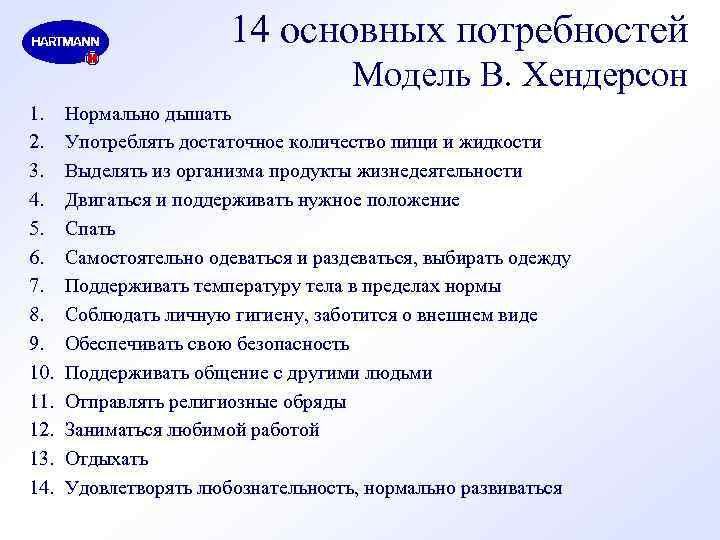 HARTMANN

14 основных потребностей
Модель В. Хендерсон

1. Нормально дышать
2. Употреблять достаточное количество пищи и жидкости
3. Выделять из организма продукты жизнедеятельности
4. Двигаться и поддерживать нужное положение
5. Спать
6. Самостоятельно одеваться и раздеваться, выбирать одежду
7. Поддерживать температуру тела в пределах нормы
8. Соблюдать личную гигиену, заботится о внешнем виде
9. Обеспечивать свою безопасность
10. Поддерживать общение с другими людьми
11. Отправлять религиозные обряды
12. Заниматься любимой работой
13. Отдыхать
14. Удовлетворять любознательность, нормально развиваться